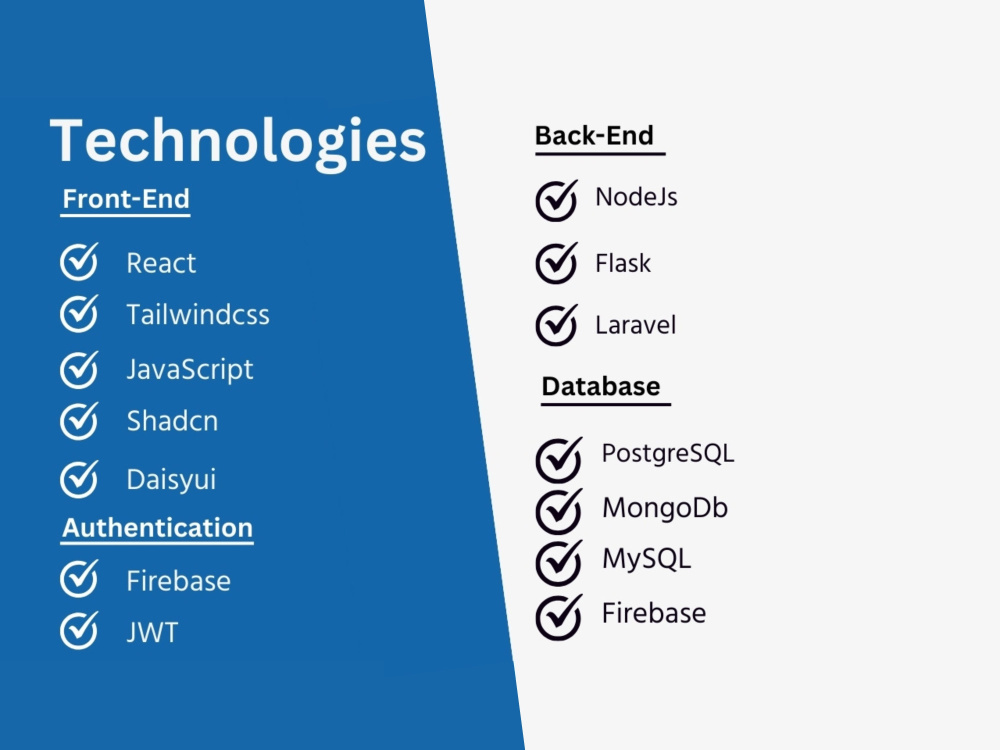 Technologies

Front-End

React

Tailwindcss

JavaScript

Shadcn

Daisyui

Authentication

Firebase

JWT

Back-End

NodeJs

Flask

Laravel

Database

PostgreSQL

MongoDb

MySQL

Firebase